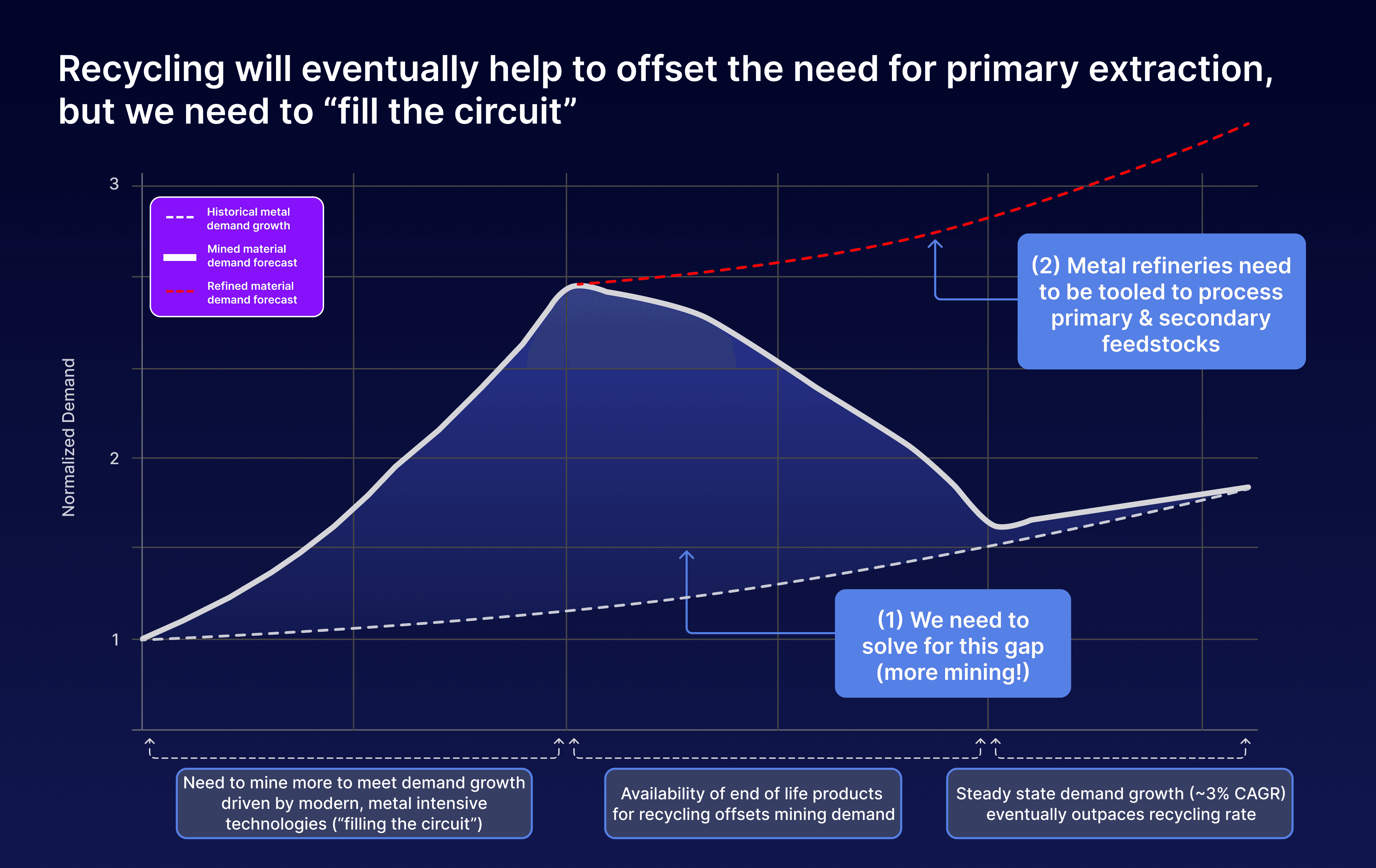 Recycling will eventually help to offset the need for primary extraction, but we need to “fill the circuit”

3

2

1

Normalized Demand

Historical metal demand growth

Mined material demand forecast

Refined material demand forecast

(2) Metal refineries need to be tooled to process primary & secondary feedstocks

(1) We need to solve for this gap (more mining!)

Need to mine more to meet demand growth driven by modern, metal intensive technologies (“filling the circuit”)

Availability of end of life products for recycling offsets mining demand

Steady state demand growth (~3% CAGR) eventually outpaces recycling rate